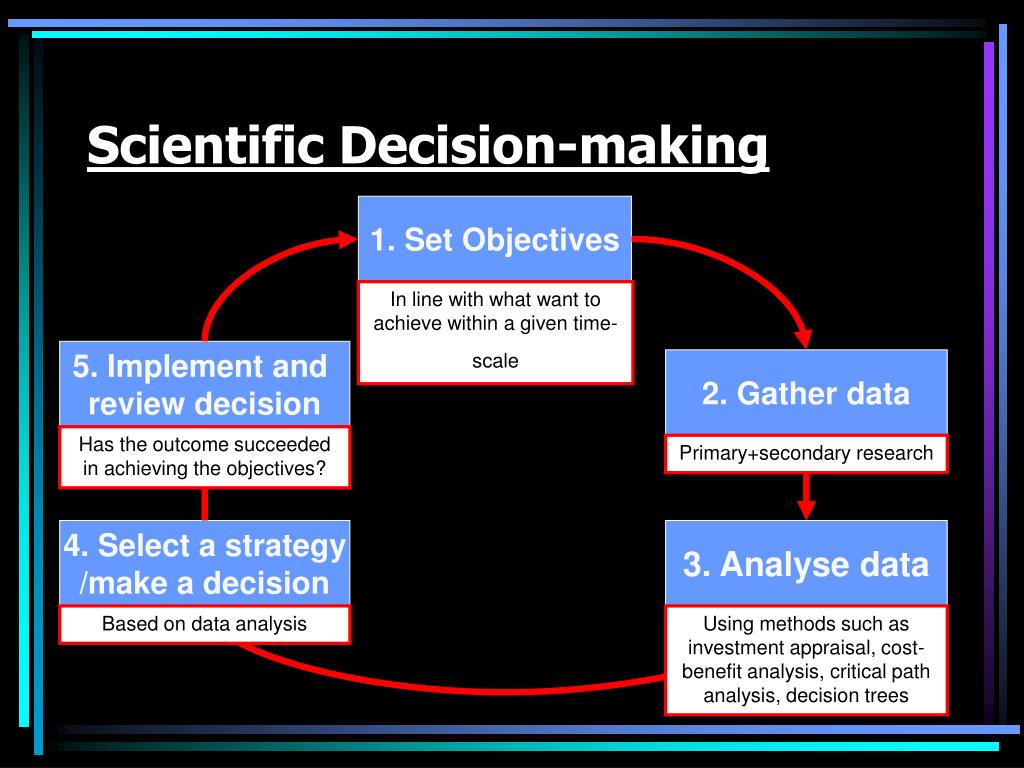 Scientific Decision-making

1. Set Objectives

In line with what want to achieve within a given time-scale

2. Gather data

Primary+secondary research

3. Analyse data

Using methods such as investment appraisal, cost-benefit analysis, critical path analysis, decision trees

4. Select a strategy /make a decision

Based on data analysis

5. Implement and review decision

Has the outcome succeeded in achieving the objectives?